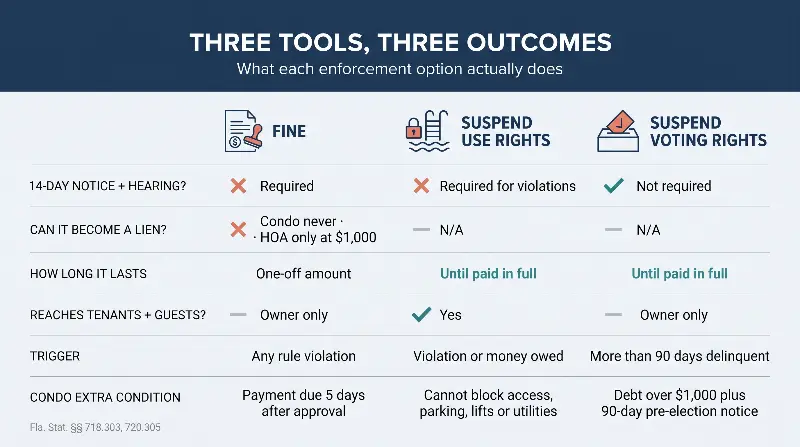 THREE TOOLS, THREE OUTCOMES
What each enforcement option actually does

| | FINE | SUSPEND USE RIGHTS | SUSPEND VOTING RIGHTS |
|---|---|---|---|
| 14-DAY NOTICE + HEARING? | Required | Required for violations | Not required |
| CAN IT BECOME A LIEN? | Condo never · · HOA only at $1,000 | N/A | N/A |
| HOW LONG IT LASTS | One-off amount | Until paid in full | Until paid in full |
| REACHES TENANTS + GUESTS? | Owner only | Yes | Owner only |
| TRIGGER | Any rule violation | Violation or money owed | More than 90 days delinquent |
| CONDO EXTRA CONDITION | Payment due 5 days after approval | Cannot block access, parking, lifts or utilities | Debt over $1,000 plus 90-day pre-election notice |

Fla. Stat. §§ 718.303, 720.305